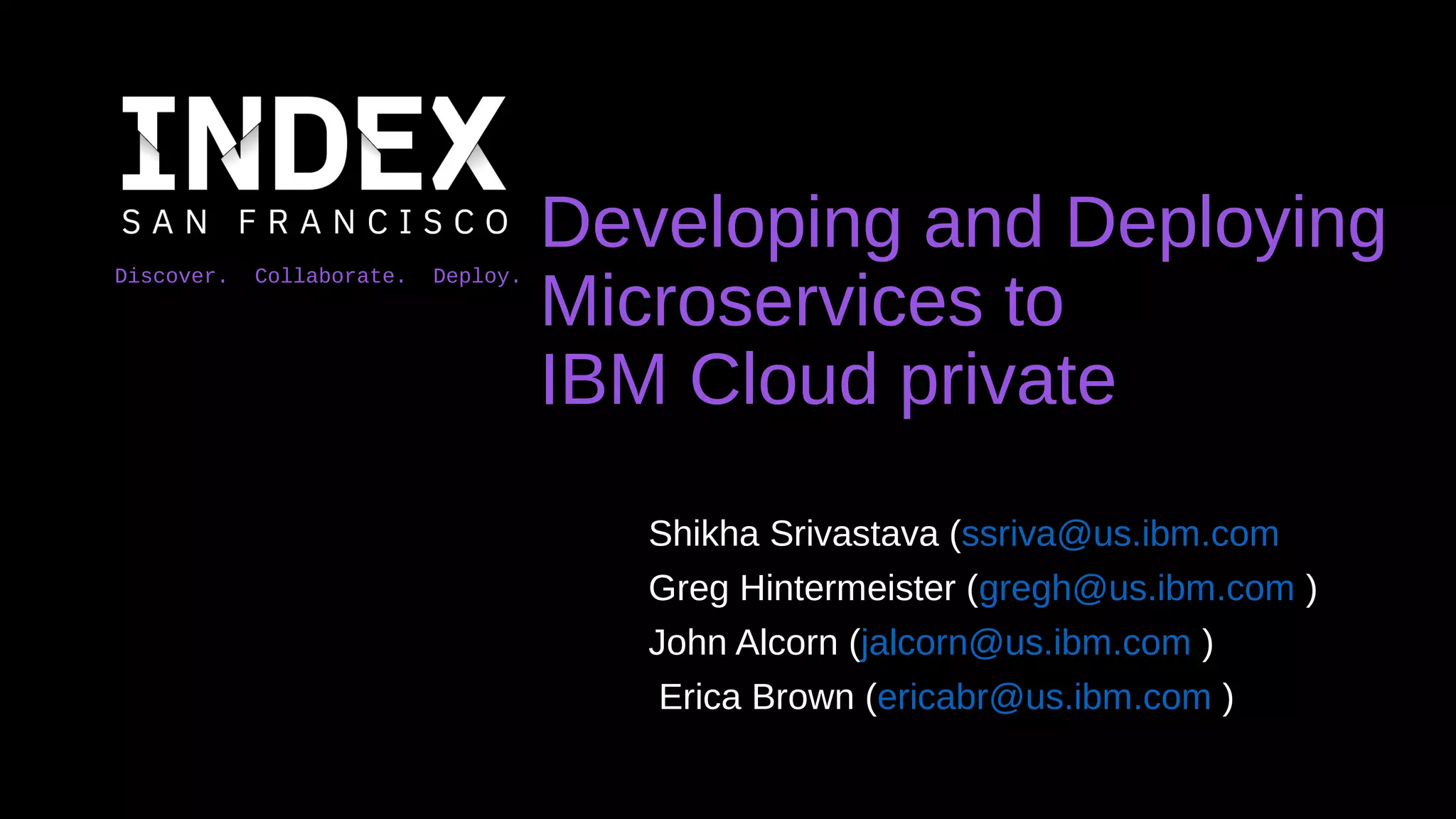 INDEX
SAN FRANCISCO
Discover. Collaborate. Deploy.

Developing and Deploying Microservices to IBM Cloud private

Shikha Srivastava (ssriva@us.ibm.com
Greg Hintermeister (gregh@us.ibm.com )
John Alcorn (jalcorn@us.ibm.com )
Erica Brown (ericabr@us.ibm.com )